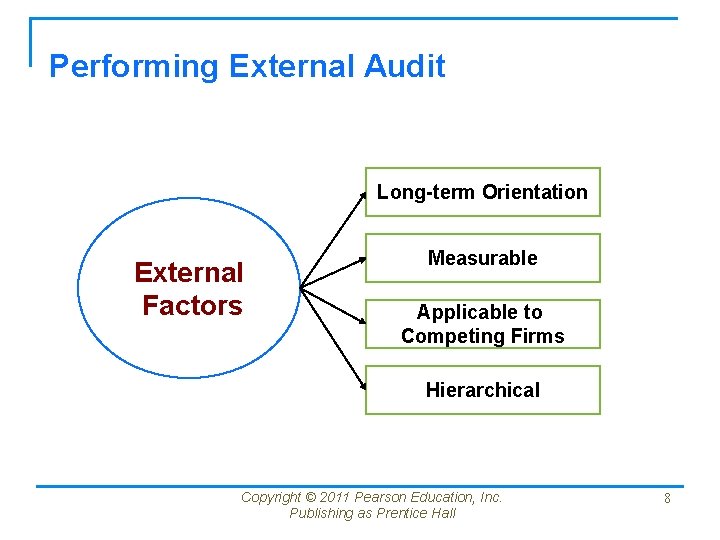 Performing External Audit

External Factors

Long-term Orientation

Measurable

Applicable to Competing Firms

Hierarchical

Copyright © 2011 Pearson Education, Inc. Publishing as Prentice Hall

8